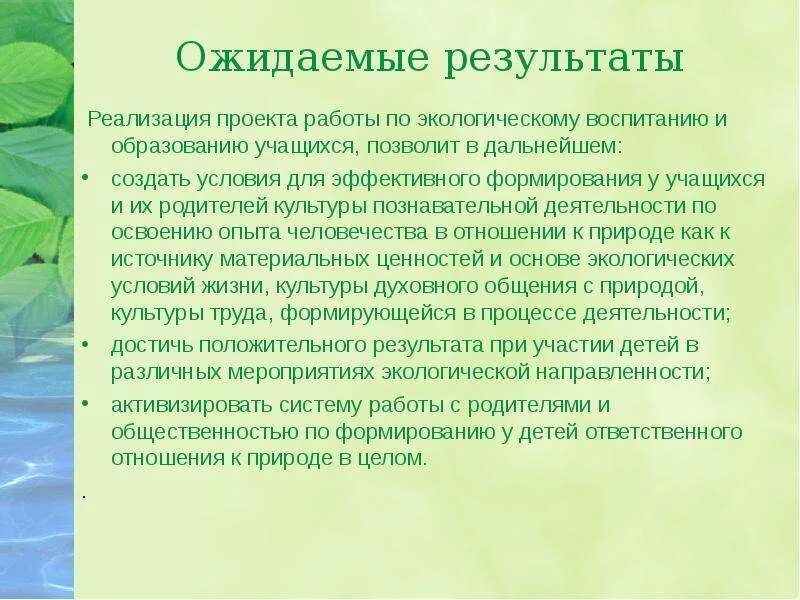 Ожидаемые результаты

Реализация проекта работы по экологическому воспитанию и образованию учащихся, позволит в дальнейшем:

• создать условия для эффективного формирования у учащихся и их родителей культуры познавательной деятельности по освоению опыта человечества в отношении к природе как к источнику материальных ценностей и основе экологических условий жизни, культуры духовного общения с природой, культуры труда, формирующейся в процессе деятельности;
• достичь положительного результата при участии детей в различных мероприятиях экологической направленности;
• активизировать систему работы с родителями и общественностью по формированию у детей ответственного отношения к природе в целом.

.